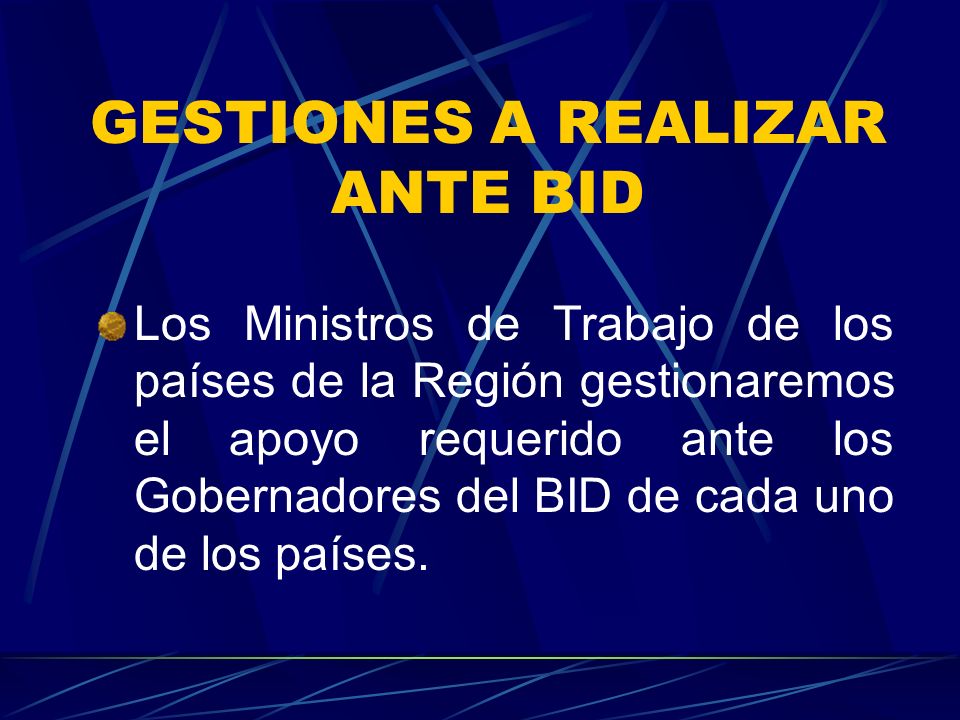 GESTIONES A REALIZAR ANTE BID

Los Ministros de Trabajo de los países de la Región gestionaremos el apoyo requerido ante los Gobernadores del BID de cada uno de los países.